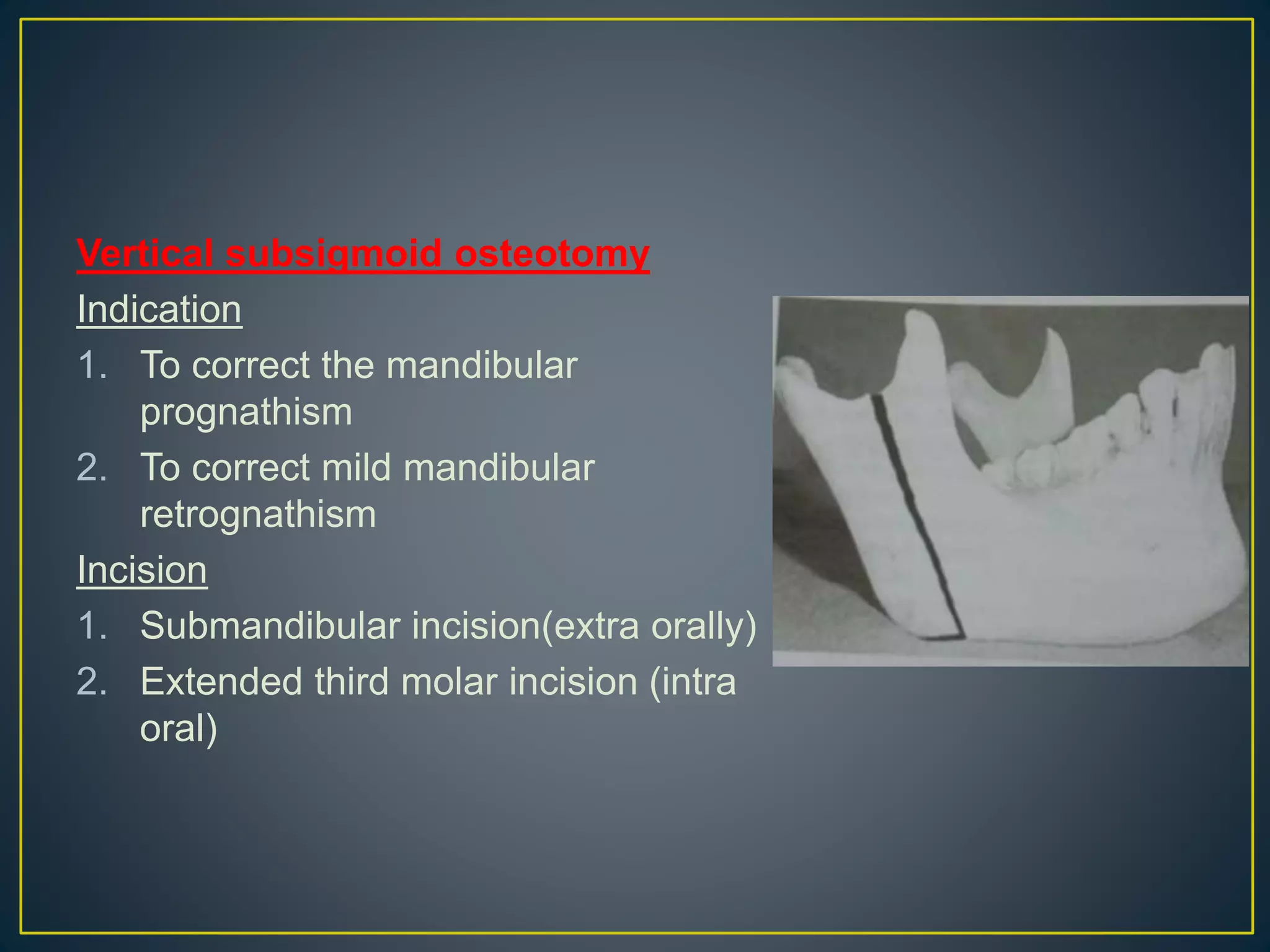 Vertical subsigmoid osteotomy

Indication

1. To correct the mandibular prognathism
2. To correct mild mandibular retrognathism

Incision

1. Submandibular incision(extra orally)
2. Extended third molar incision (intra oral)